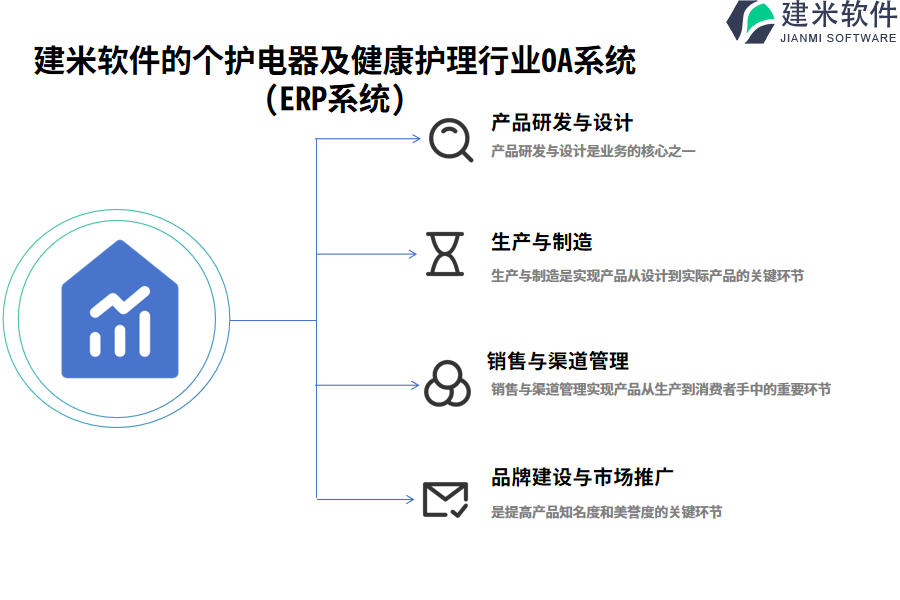 建米软件
JIANMI SOFTWARE

建米软件的个护电器及健康护理行业OA系统（ERP系统）

产品研发与设计
产品研发与设计是业务的核心之一

生产与制造
生产与制造是实现产品从设计到实际产品的关键环节

销售与渠道管理
销售与渠道管理实现产品从生产到消费者手中的重要环节

品牌建设与市场推广
是提高产品知名度和美誉度的关键环节